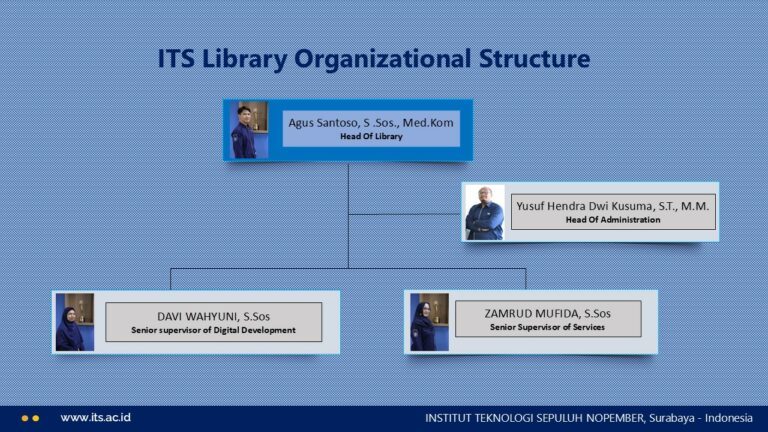 ITS Library Organizational Structure

Agus Santoso, S .Sos., Med.Kom
Head Of Library

Yusuf Hendra Dwi Kusuma, S.T., M.M.
Head Of Administration

DAVI WAHYUNI, S.Sos
Senior supervisor of Digital Development

ZAMRUD MUFIDA, S.Sos
Senior Supervisor of Services

www.its.ac.id

INSTITUT TEKNOLOGI SEPULUH NOPEMBER, Surabaya - Indonesia